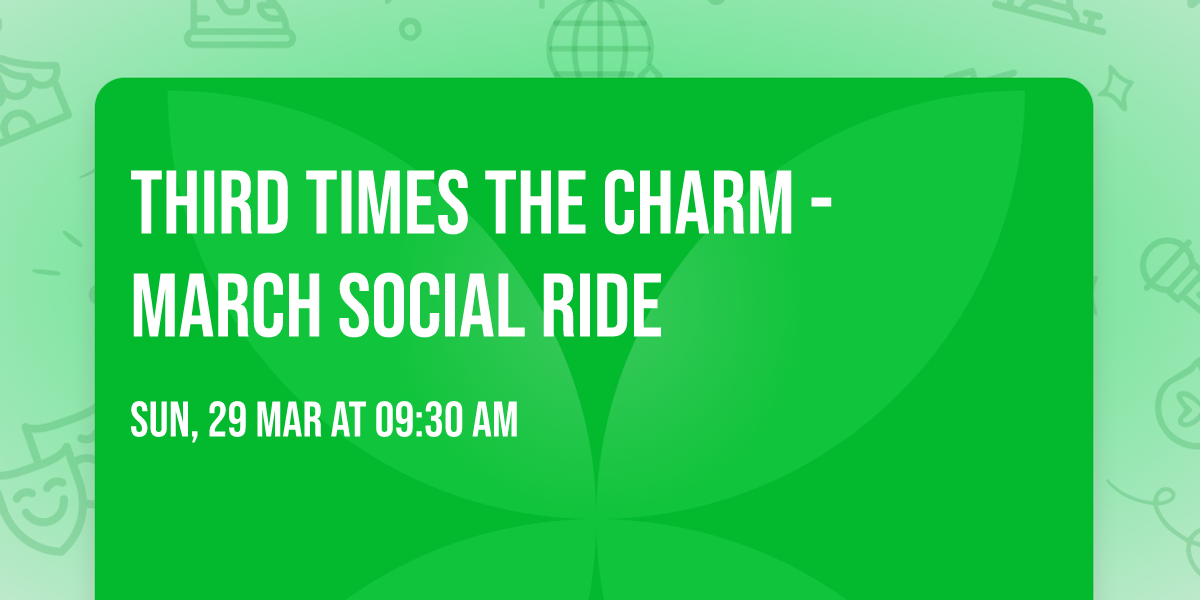 THIRD TIMES THE CHARM - MARCH SOCIAL RIDE

SUN, 29 MAR AT 09:30 AM